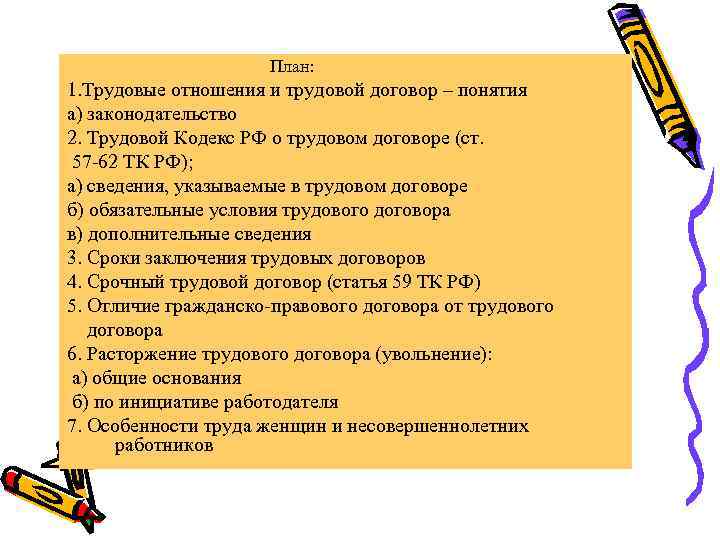 План:

1.Трудовые отношения и трудовой договор – понятия
а) законодательство
2. Трудовой Кодекс РФ о трудовом договоре (ст. 57-62 ТК РФ);
а) сведения, указываемые в трудовом договоре
б) обязательные условия трудового договора
в) дополнительные сведения
3. Сроки заключения трудовых договоров
4. Срочный трудовой договор (статья 59 ТК РФ)
5. Отличие гражданско-правового договора от трудового договора
6. Расторжение трудового договора (увольнение):
а) общие основания
б) по инициативе работодателя
7. Особенности труда женщин и несовершеннолетних работников